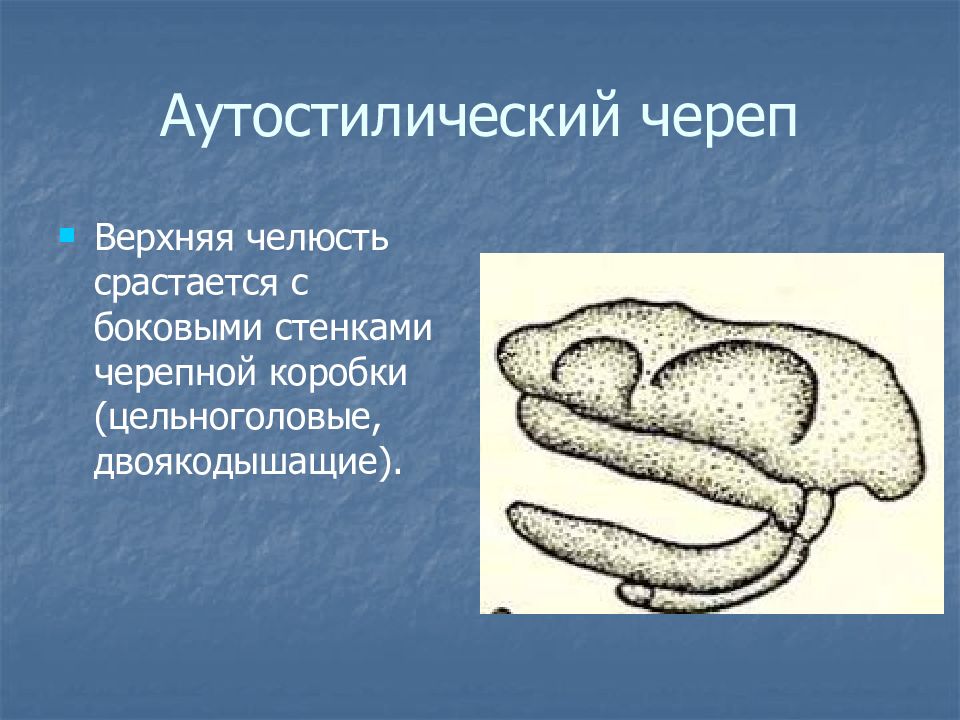 Аутостилический череп

Верхняя челюсть срастается с боковыми стенками черепной коробки (цельноголовые, двоякодышащие).